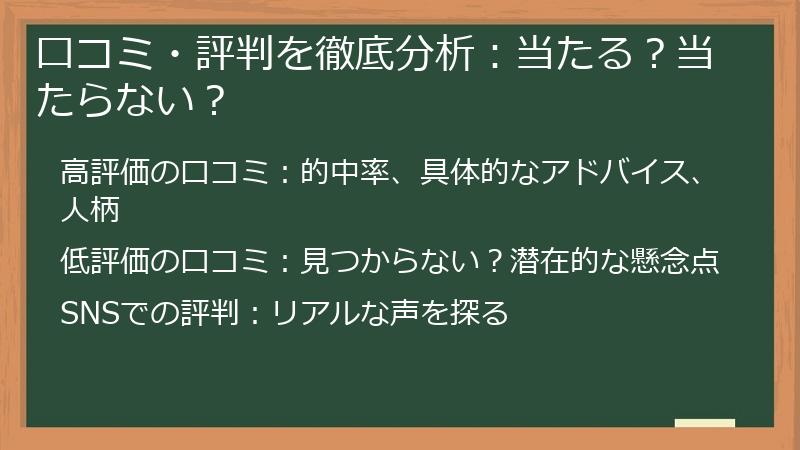 口コミ・評判を徹底分析：当たる？当たらない？

高評価の口コミ：的中率、具体的なアドバイス、人柄

低評価の口コミ：見つからない？潜在的な懸念点

SNSでの評判：リアルな声を探る